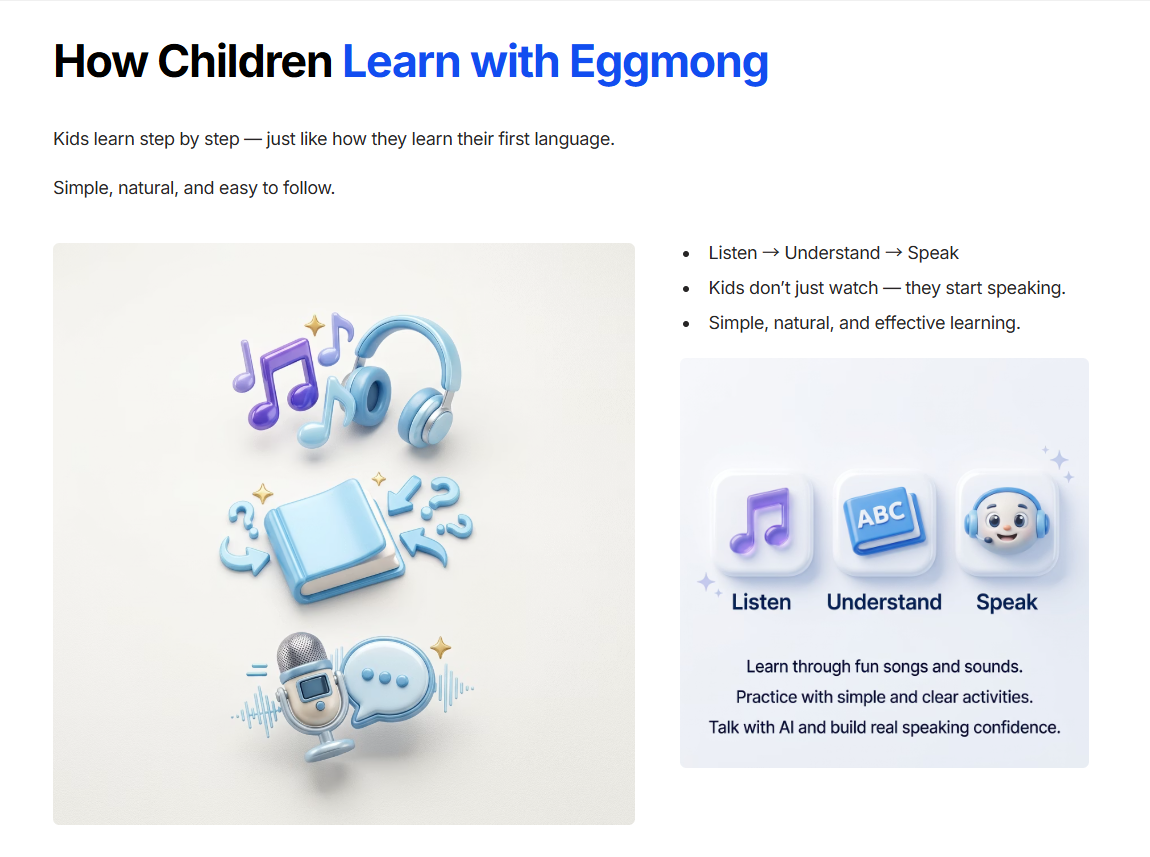 How Children Learn with Eggmong

Kids learn step by step — just like how they learn their first language.

Simple, natural, and easy to follow.

- Listen → Understand → Speak
- Kids don't just watch — they start speaking.
- Simple, natural, and effective learning.

ABC

Listen Understand Speak

Learn through fun songs and sounds.
Practice with simple and clear activities.
Talk with AI and build real speaking confidence.